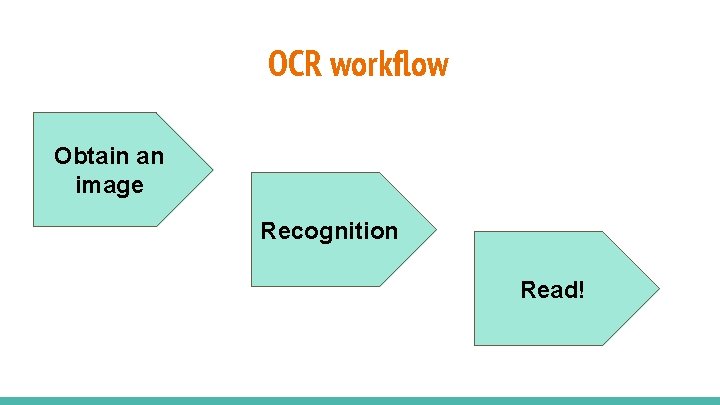 OCR workflow

Obtain an image

Recognition

Read!